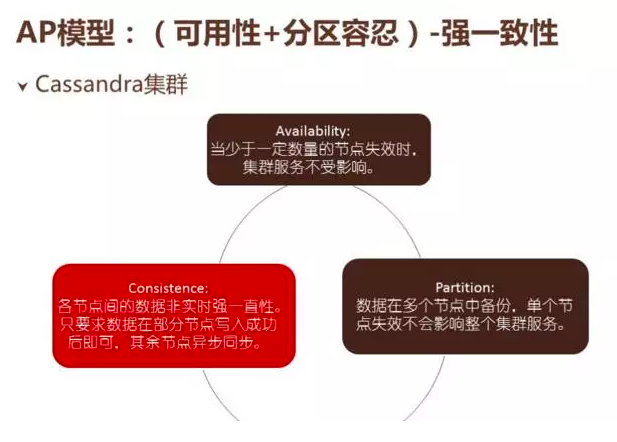 AP模型：（可用性+分区容忍）-强一致性

Cassandra集群

Availability:
当少于一定数量的节点失效时，集群服务不受影响。

Consistence:
各节点间的数据非实时强一直性。只要求数据在部分节点写入成功后即可，其余节点异步同步。

Partition:
数据在多个节点中备份，单个节点失效不会影响整个集群服务。